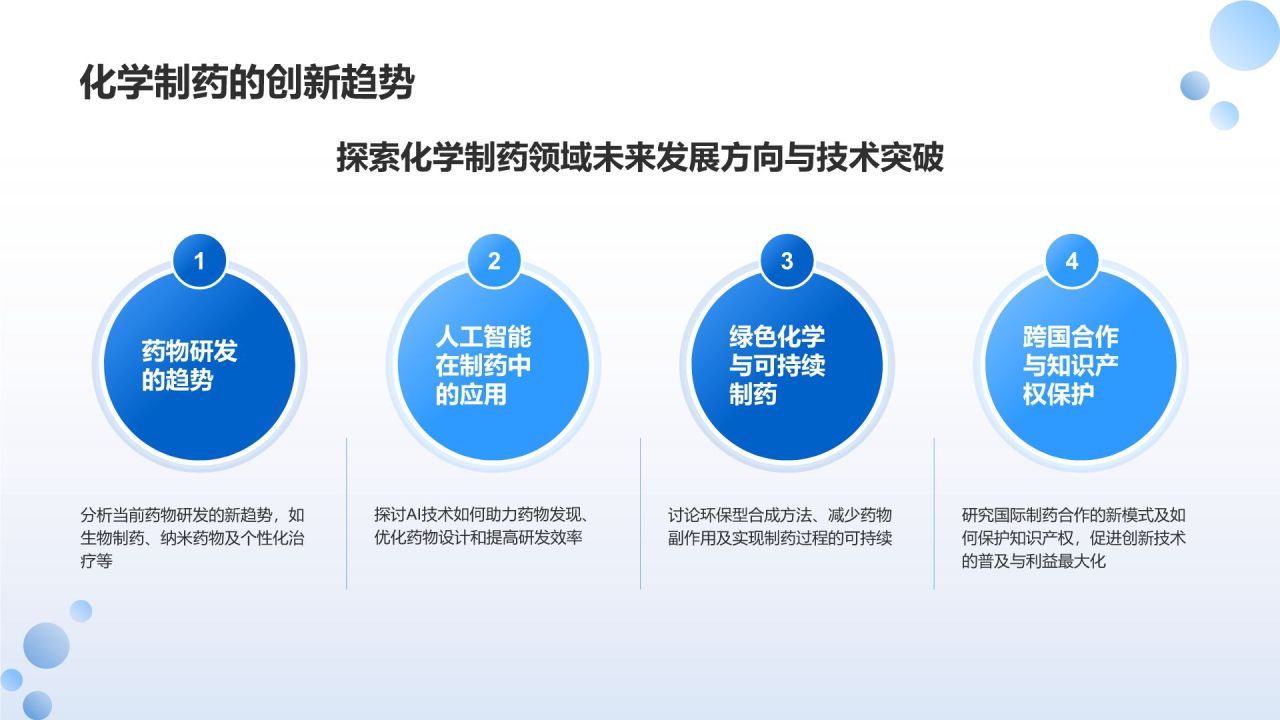 化学制药的创新趋势

探索化学制药领域未来发展方向与技术突破

1

药物研发的趋势

分析当前药物研发的新趋势，如生物制药、纳米药物及个性化治疗等

2

人工智能在制药中的应用

探讨AI技术如何助力药物发现、优化药物设计和提高研发效率

3

绿色化学与可持续制药

讨论环保型合成方法、减少药物副作用及实现制药过程的可持续

4

跨国合作与知识产权保护

研究国际制药合作的新模式及如何保护知识产权，促进创新技术的普及与利益最大化